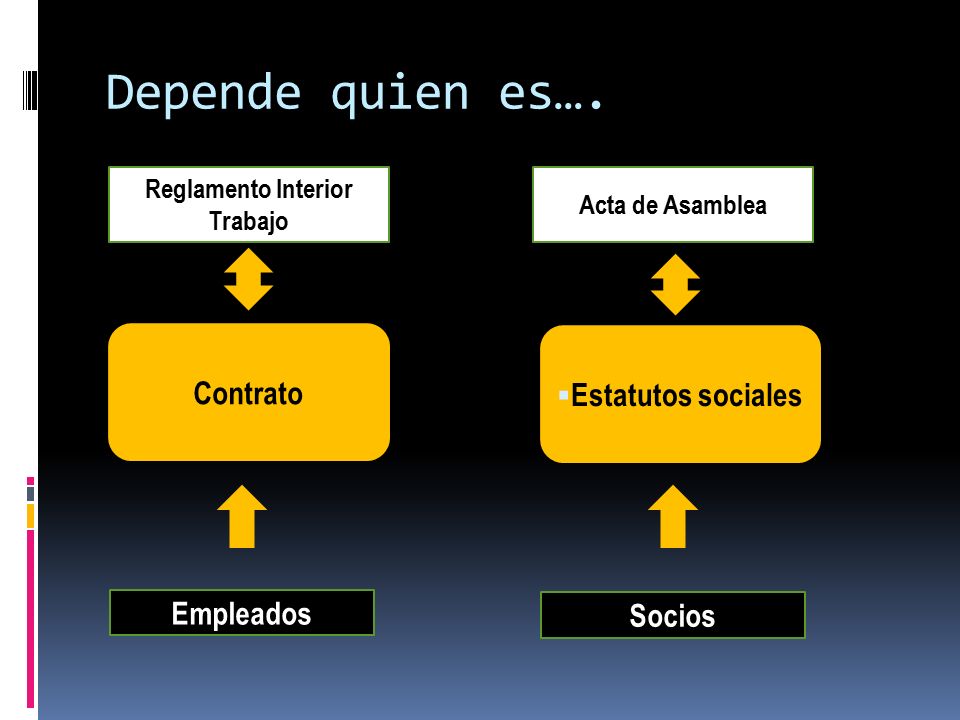 Depende quien es….

Reglamento Interior Trabajo

Contrato

Empleados

Acta de Asamblea

Estatutos sociales

Socios